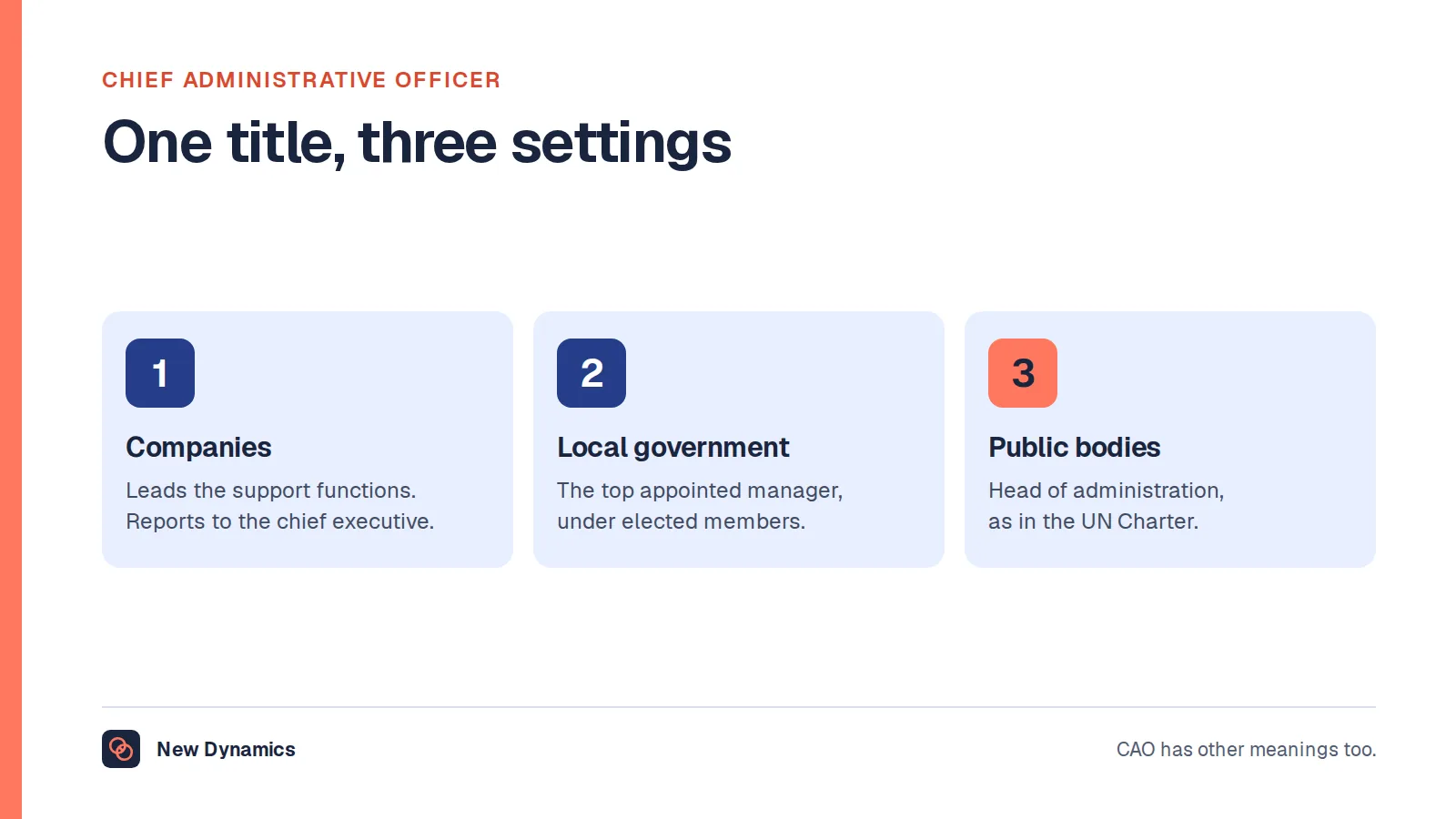 CHIEF ADMINISTRATIVE OFFICER

One title, three settings

1

Companies

Leads the support functions. Reports to the chief executive.

2

Local government

The top appointed manager, under elected members.

3

Public bodies

Head of administration, as in the UN Charter.

New Dynamics

CAO has other meanings too.